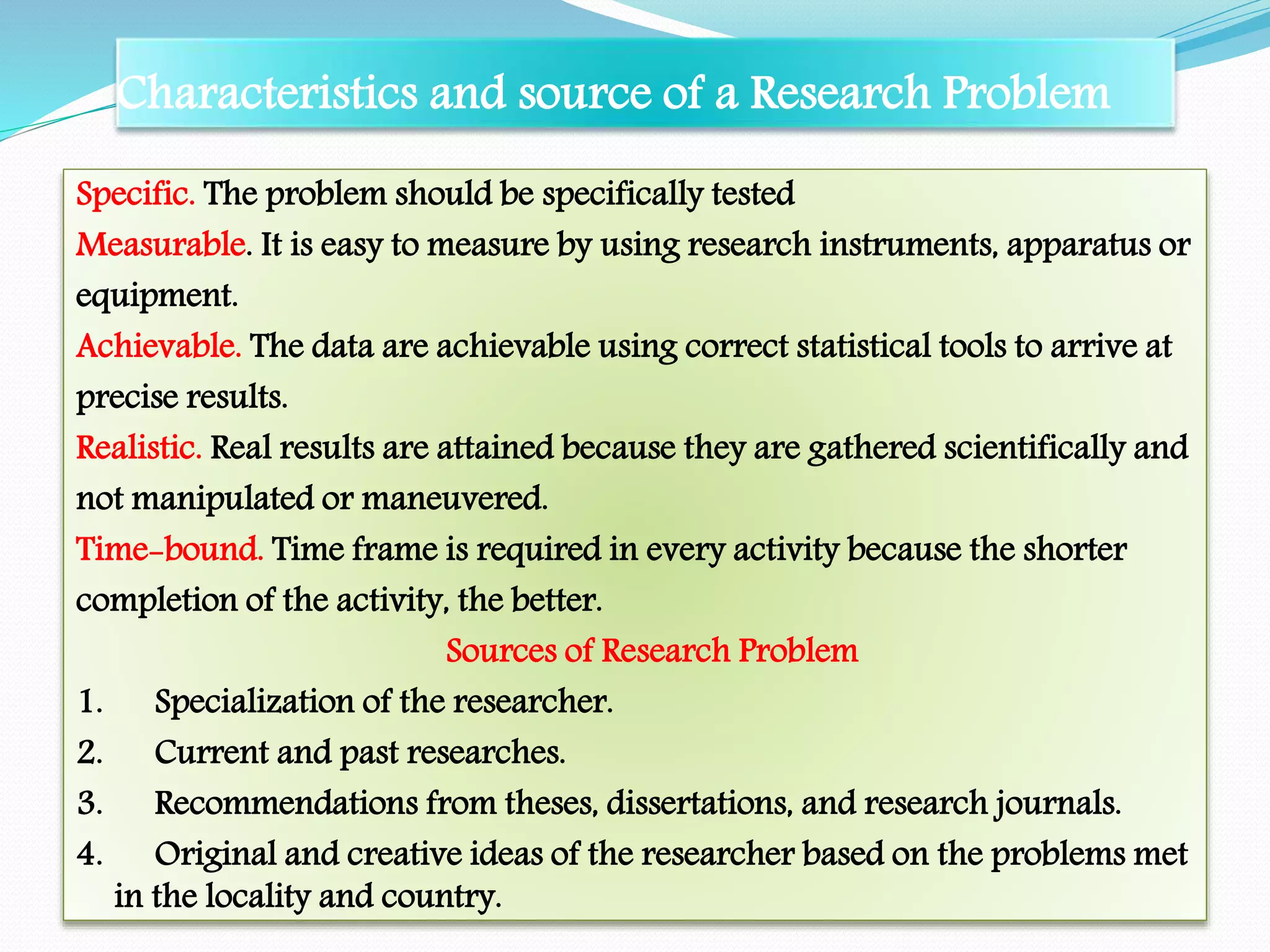 Characteristics and source of a Research Problem

Specific. The problem should be specifically tested

Measurable. It is easy to measure by using research instruments, apparatus or equipment.

Achievable. The data are achievable using correct statistical tools to arrive at precise results.

Realistic. Real results are attained because they are gathered scientifically and not manipulated or maneuvered.

Time-bound. Time frame is required in every activity because the shorter completion of the activity, the better.

Sources of Research Problem

1. Specialization of the researcher.
2. Current and past researches.
3. Recommendations from theses, dissertations, and research journals.
4. Original and creative ideas of the researcher based on the problems met in the locality and country.